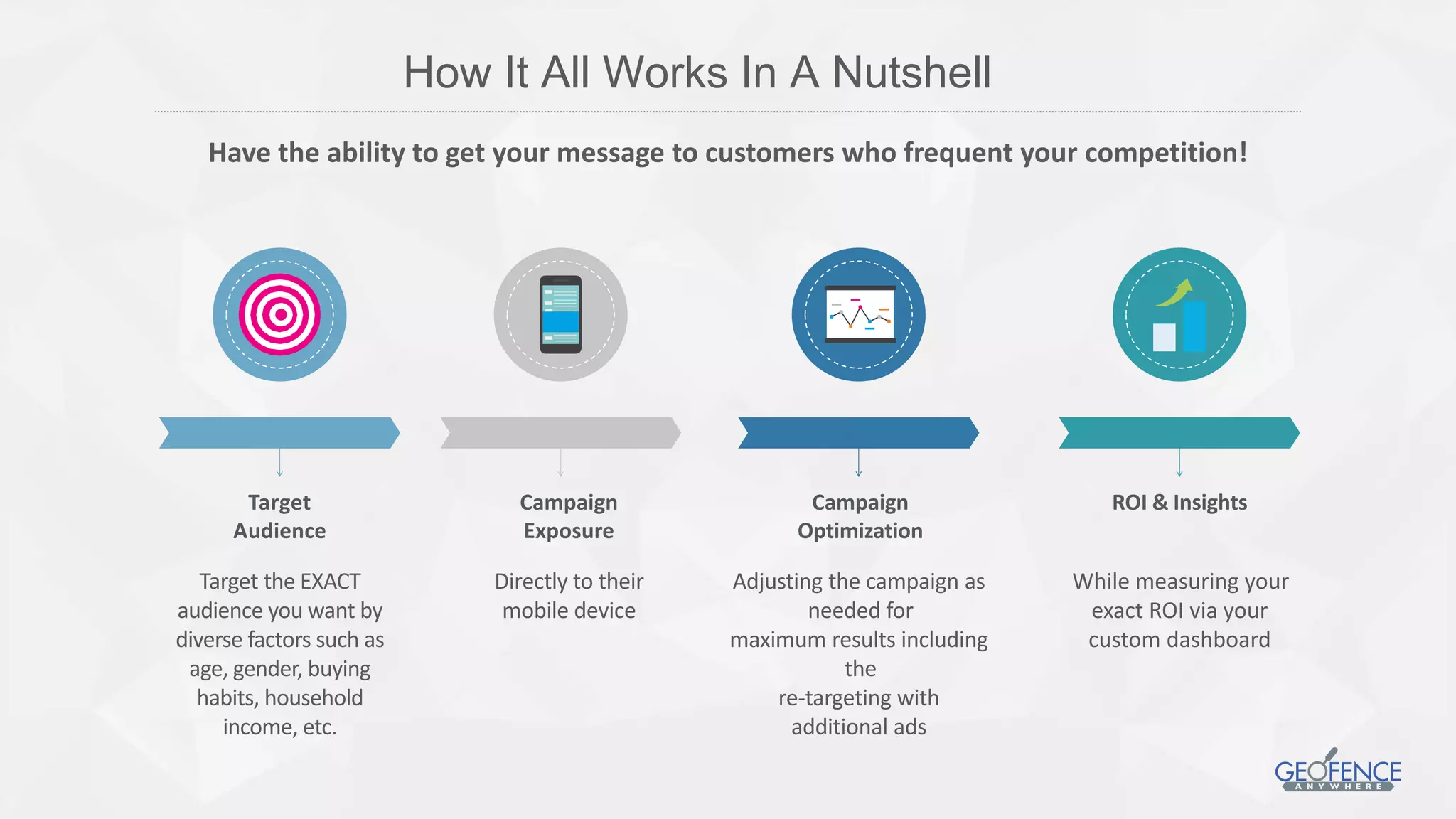 How It All Works In A Nutshell

Have the ability to get your message to customers who frequent your competition!

Target Audience

Target the EXACT audience you want by diverse factors such as age, gender, buying habits, household income, etc.

Campaign Exposure

Directly to their mobile device

Campaign Optimization

Adjusting the campaign as needed for maximum results including the re-targeting with additional ads

ROI & Insights

While measuring your exact ROI via your custom dashboard

GEOFENCE ANYWHERE